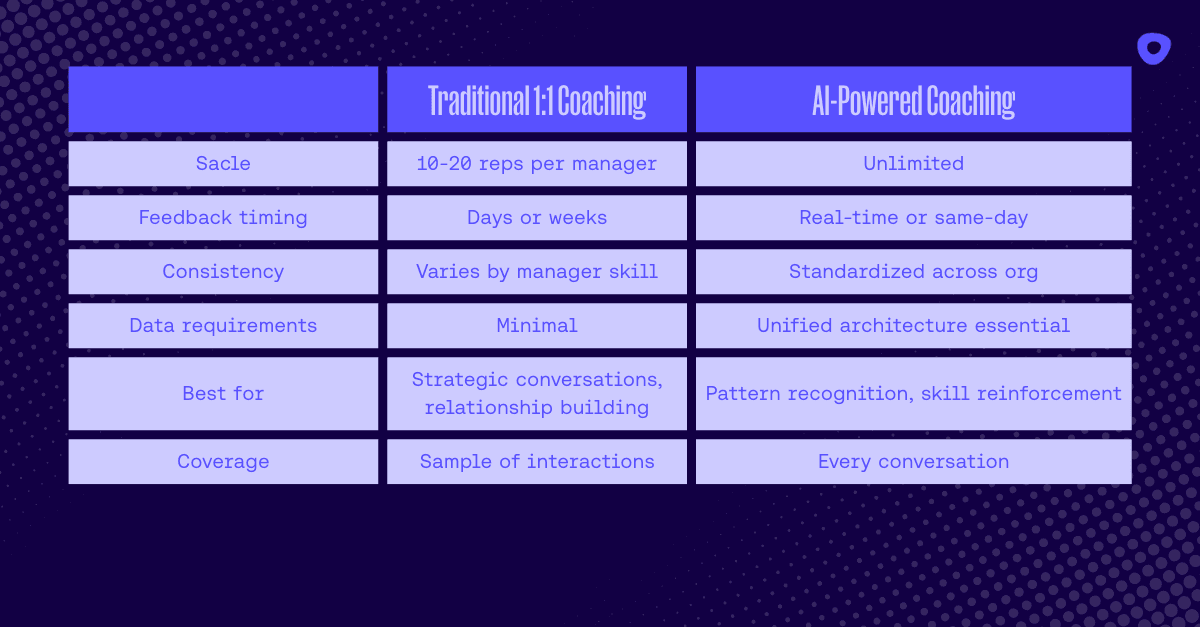 | | Traditional 1:1 Coaching | AI-Powered Coaching |
|---|---|---|
| Sacle | 10-20 reps per manager | Unlimited |
| Feedback timing | Days or weeks | Real-time or same-day |
| Consistency | Varies by manager skill | Standardized across org |
| Data requirements | Minimal | Unified architecture essential |
| Best for | Strategic conversations, relationship building | Pattern recognition, skill reinforcement |
| Coverage | Sample of interactions | Every conversation |